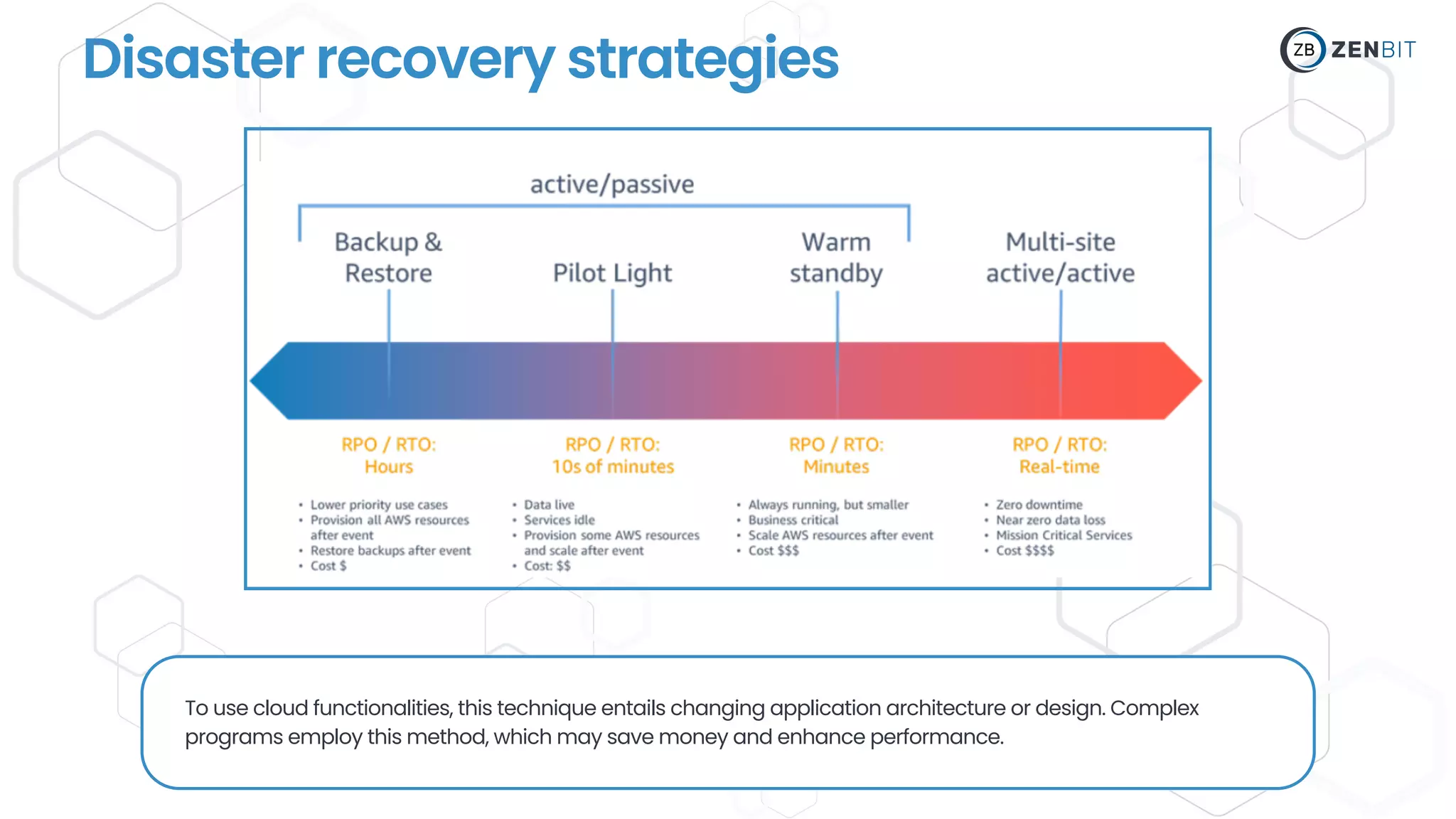 Disaster recovery strategies

ZB ZENBIT

active/passive

Backup & Restore

Pilot Light

Warm standby

Multi-site active/active

RPO / RTO: Hours

RPO / RTO: 10s of minutes

RPO / RTO: Minutes

RPO / RTO: Real-time

• Lower priority use cases
• Provision all AWS resources after event
• Restore backups after event
• Cost $

• Data live
• Services idle
• Provision some AWS resources and scale after event
• Cost: $$

• Always running, but smaller
• Business critical
• Scale AWS resources after event
• Cost $$$

• Zero downtime
• Near zero data loss
• Mission Critical Services
• Cost $$$$

To use cloud functionalities, this technique entails changing application architecture or design. Complex programs employ this method, which may save money and enhance performance.